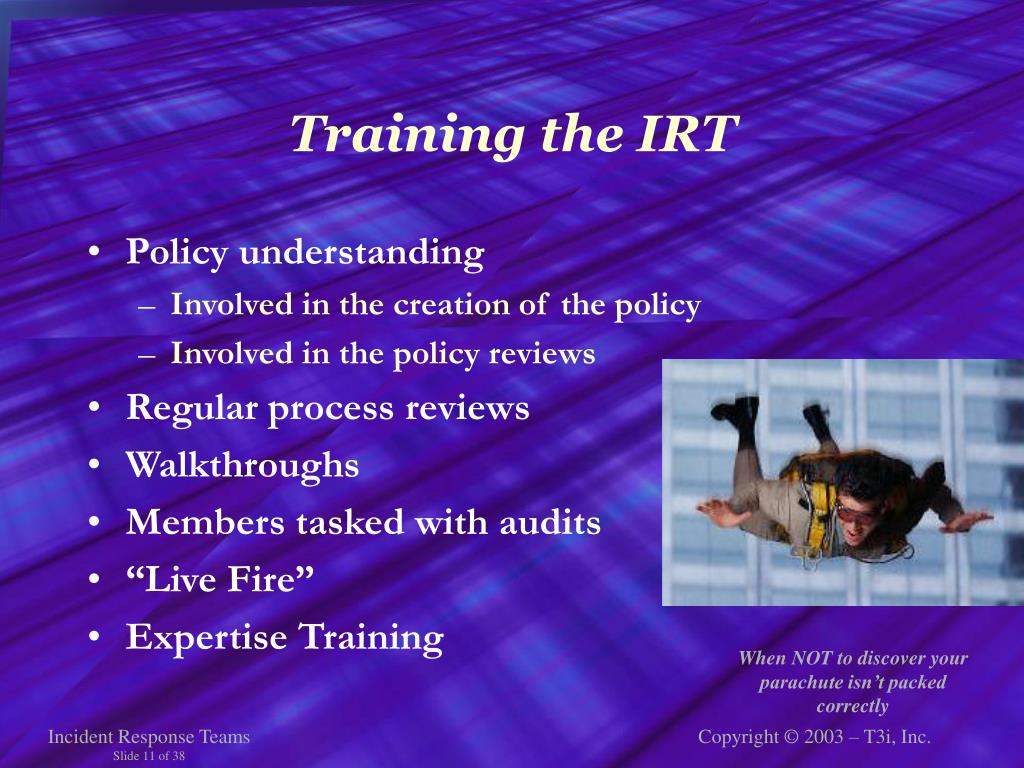 Training the IRT

• Policy understanding
  – Involved in the creation of the policy
  – Involved in the policy reviews
• Regular process reviews
• Walkthroughs
• Members tasked with audits
• “Live Fire”
• Expertise Training

When NOT to discover your parachute isn’t packed correctly

Incident Response Teams
Slide 11 of 38

Copyright © 2003 – T3i, Inc.